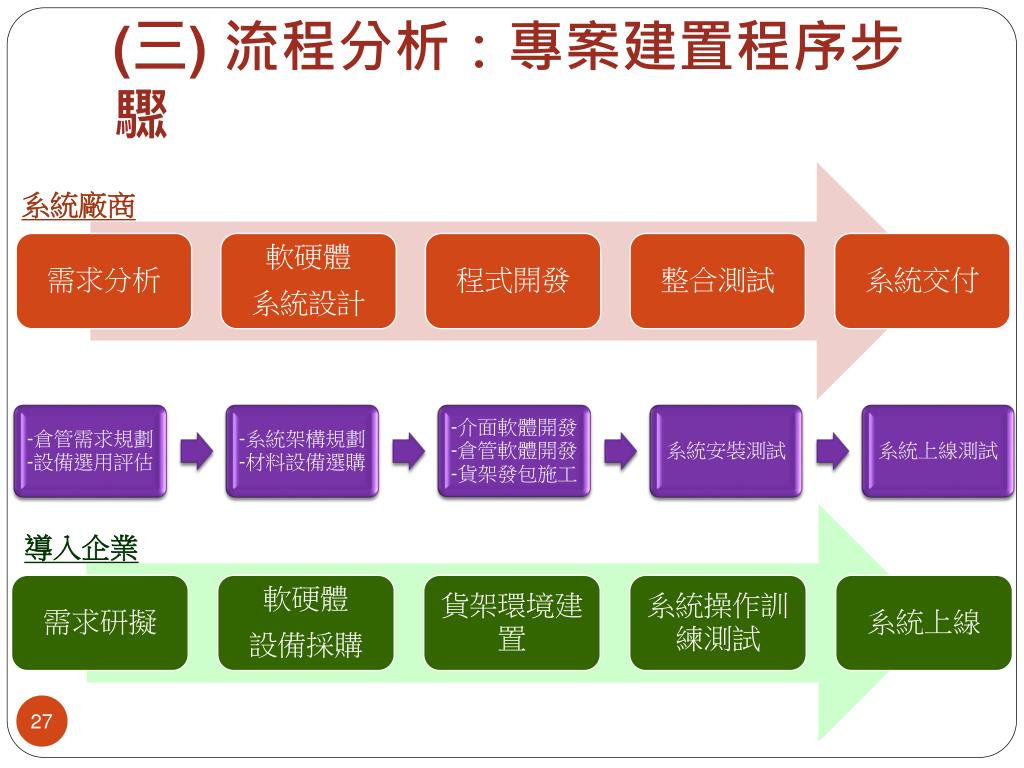 (三) 流程分析：專案建置程序步驟

系統廠商

需求分析

軟硬體
系統設計

程式開發

整合測試

系統交付

-倉管需求規劃
-設備選用評估

-系統架構規劃
-材料設備選購

-介面軟體開發
-倉管軟體開發
-貨架發包施工

系統安裝測試

系統上線測試

導入企業

需求研擬

軟硬體
設備採購

貨架環境建置

系統操作訓練測試

系統上線

27